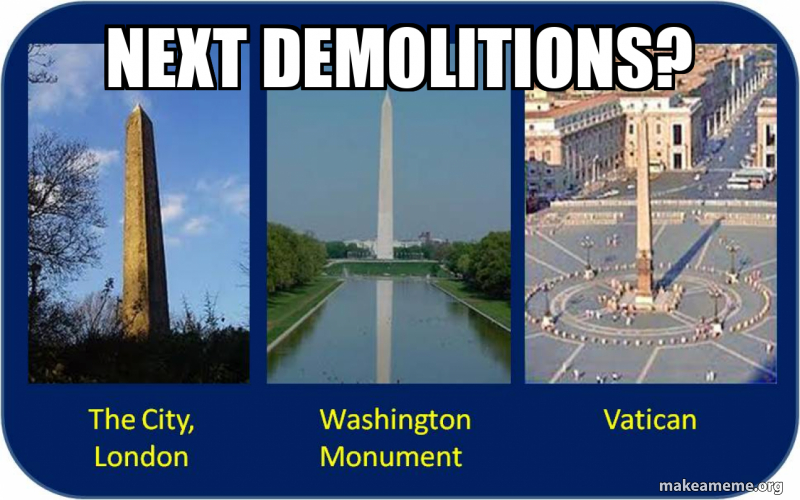 NEXT DEMOLITIONS?

The City, London

Washington Monument

Vatican

makeameme.org